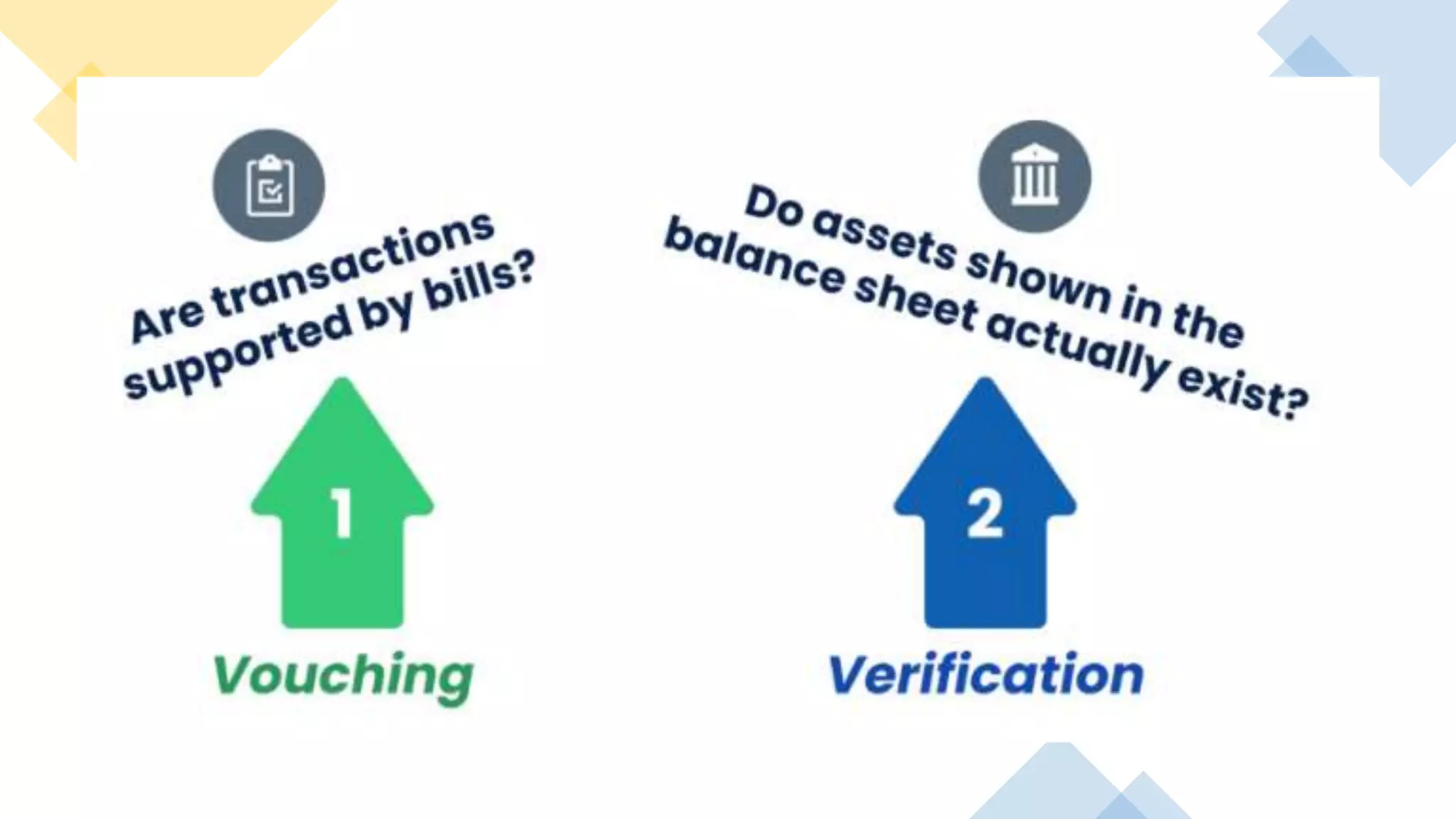 Are transactions supported by bills?

1

Vouching

Do assets shown in the balance sheet actually exist?

2

Verification